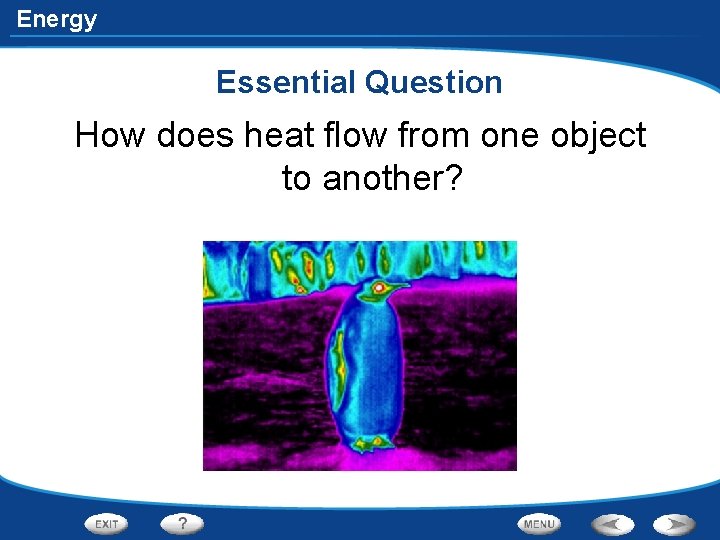 Energy

Essential Question

How does heat flow from one object to another?

EXIT ? MENU